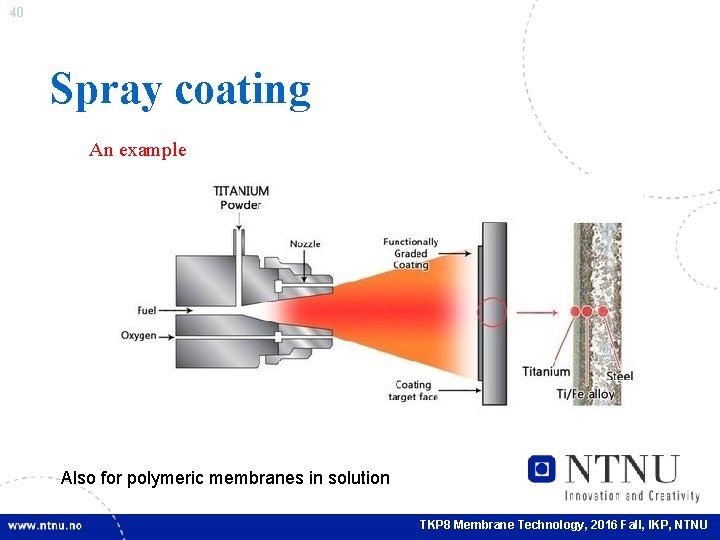 40

Spray coating

An example

TITANIUM Powder

Nozzle

Functionally Graded Coating

Fuel

Oxygen

Coating target face

Titanium

Steel

Ti/Fe alloy

Also for polymeric membranes in solution

NTNU
Innovation and Creativity

www.ntnu.no

TKP8 Membrane Technology, 2016 Fall, IKP, NTNU